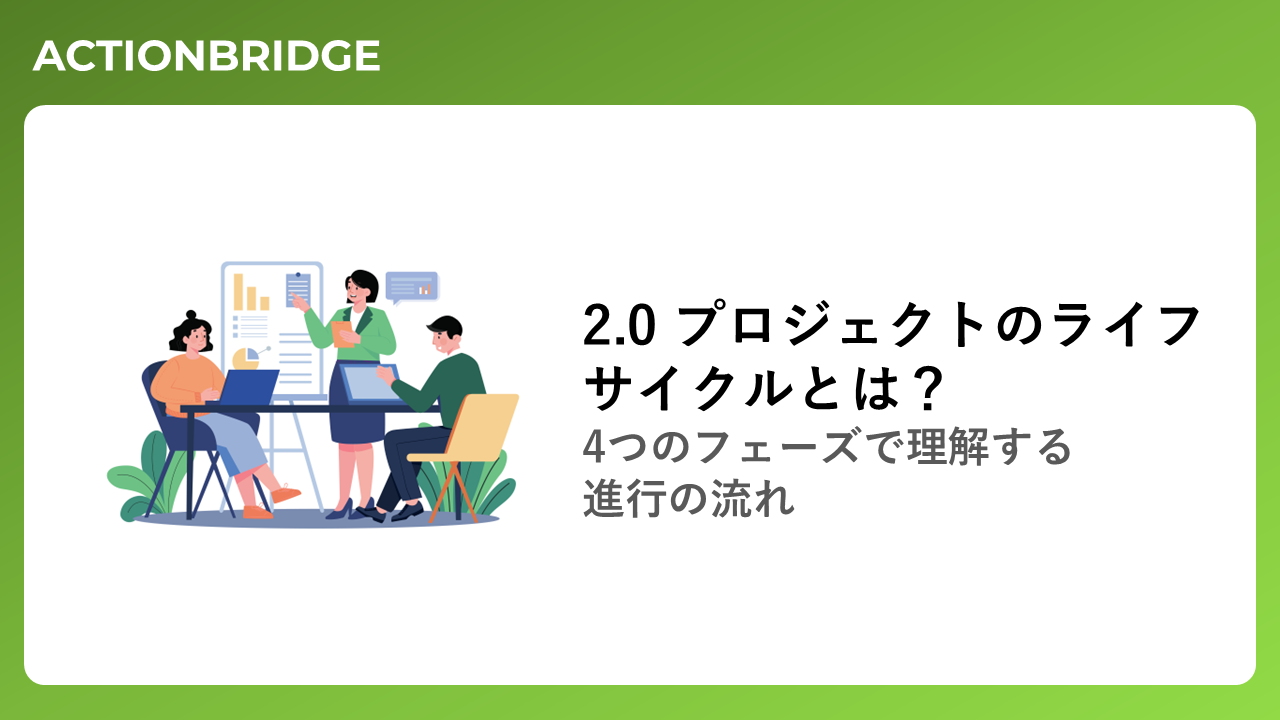 ACTIONBRIDGE

2.0 プロジェクトのライフサイクルとは？

4つのフェーズで理解する進行の流れ